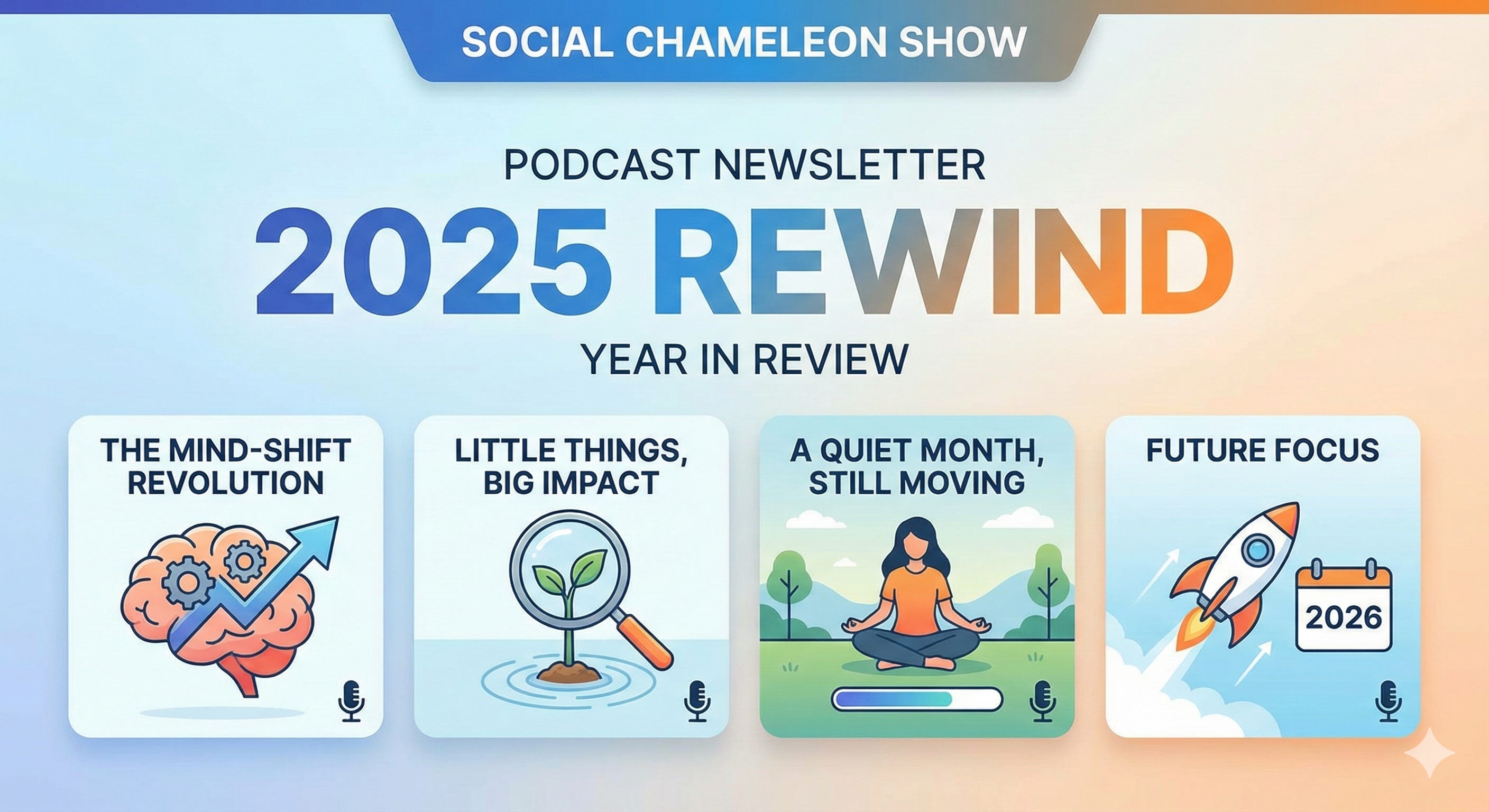 SOCIAL CHAMELEON SHOW

PODCAST NEWSLETTER

2025 REWIND

YEAR IN REVIEW

THE MIND-SHIFT REVOLUTION

LITTLE THINGS, BIG IMPACT

A QUIET MONTH, STILL MOVING

FUTURE FOCUS

2026